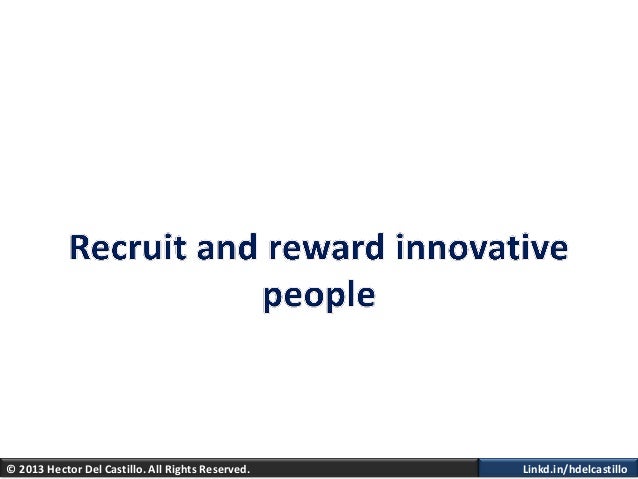 Recruit and reward innovative people

© 2013 Hector Del Castillo. All Rights Reserved.

Linkd.in/hdelcastillo